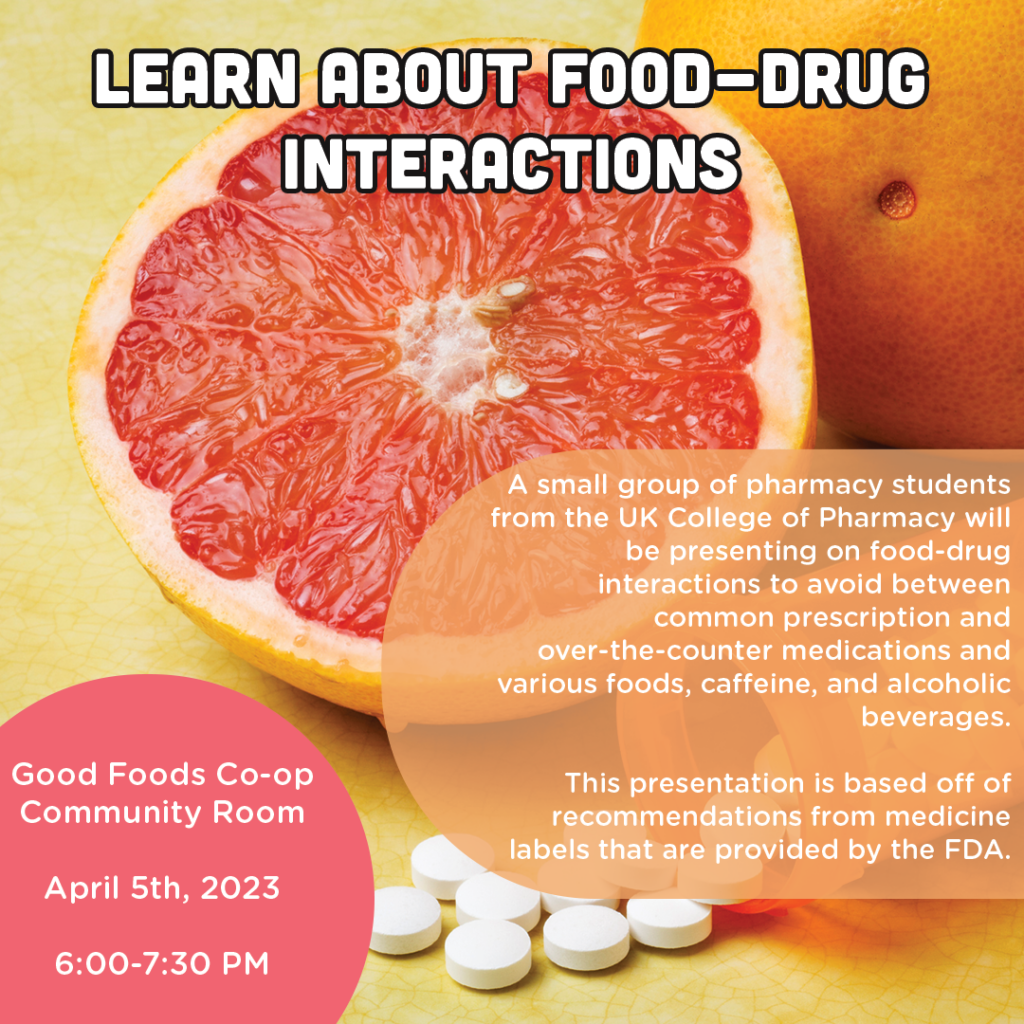 LEARN ABOUT FOOD-DRUG INTERACTIONS

A small group of pharmacy students from the UK College of Pharmacy will be presenting on food-drug interactions to avoid between common prescription and over-the-counter medications and various foods, caffeine, and alcoholic beverages.

This presentation is based off of recommendations from medicine labels that are provided by the FDA.

Good Foods Co-op Community Room

April 5th, 2023

6:00-7:30 PM